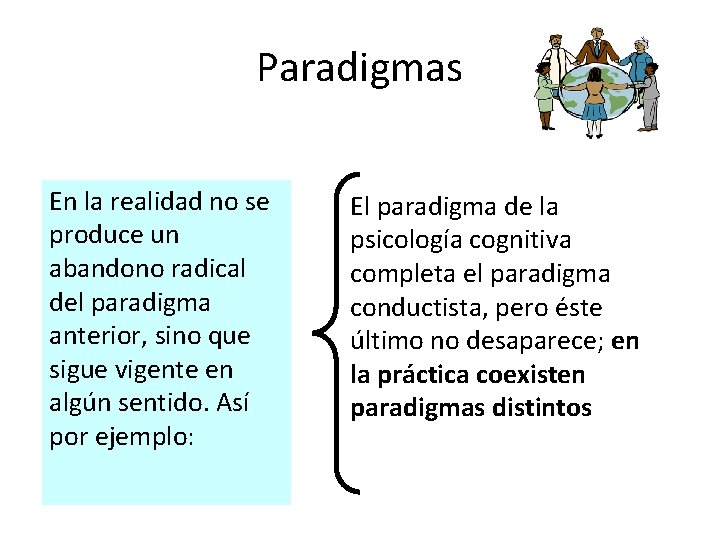 Paradigmas

En la realidad no se produce un abandono radical del paradigma anterior, sino que sigue vigente en algún sentido. Así por ejemplo:

El paradigma de la psicología cognitiva completa el paradigma conductista, pero éste último no desaparece; en la práctica coexisten paradigmas distintos